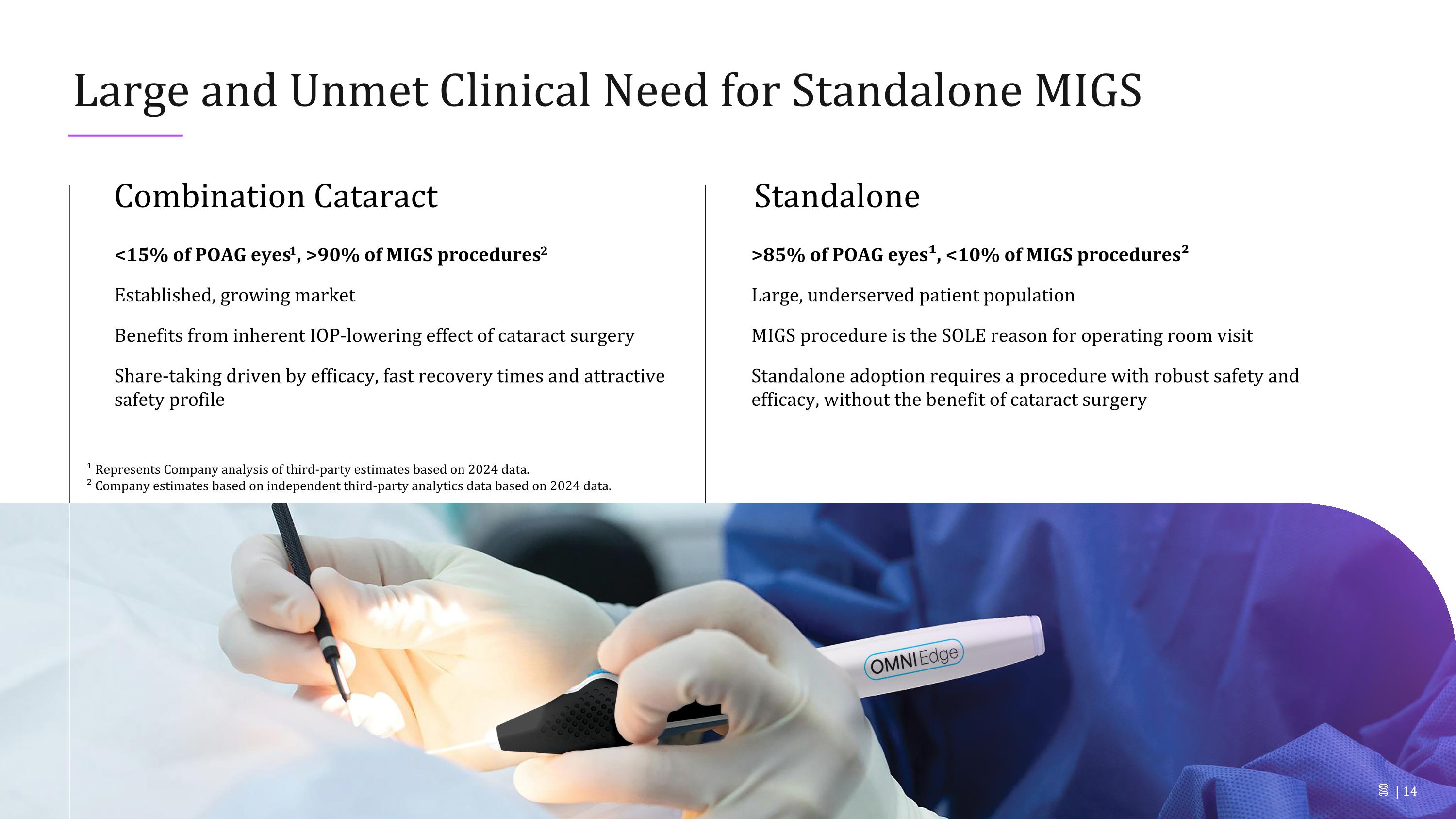 Large and Unmet Clinical Need for Standalone MIGS

Combination Cataract

<15% of POAG eyes$^1$, >90% of MIGS procedures$^2$

Established, growing market

Benefits from inherent IOP-lowering effect of cataract surgery

Share-taking driven by efficacy, fast recovery times and attractive safety profile

$^1$ Represents Company analysis of third-party estimates based on 2024 data.
$^2$ Company estimates based on independent third-party analytics data based on 2024 data.

Standalone

>85% of POAG eyes$^1$, <10% of MIGS procedures$^2$

Large, underserved patient population

MIGS procedure is the SOLE reason for operating room visit

Standalone adoption requires a procedure with robust safety and efficacy, without the benefit of cataract surgery

OMNI Edge

| 14